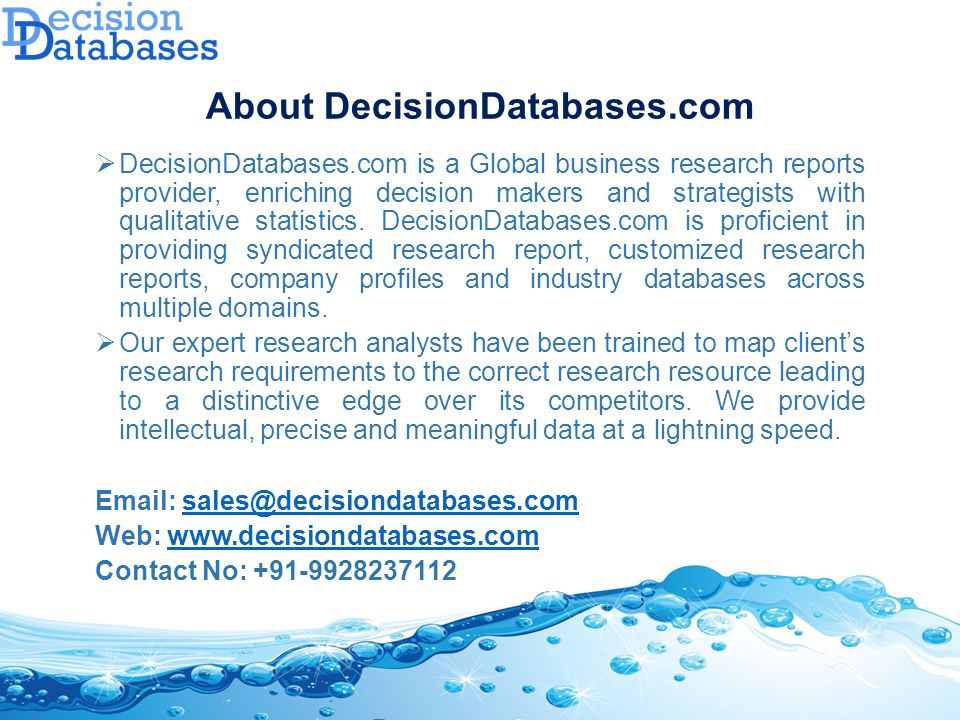 Decision Databases

About DecisionDatabases.com

➢ DecisionDatabases.com is a Global business research reports provider, enriching decision makers and strategists with qualitative statistics. DecisionDatabases.com is proficient in providing syndicated research report, customized research reports, company profiles and industry databases across multiple domains.

➢ Our expert research analysts have been trained to map client's research requirements to the correct research resource leading to a distinctive edge over its competitors. We provide intellectual, precise and meaningful data at a lightning speed.

Email: sales@decisiondatabases.com
Web: www.decisiondatabases.com
Contact No: +91-9928237112